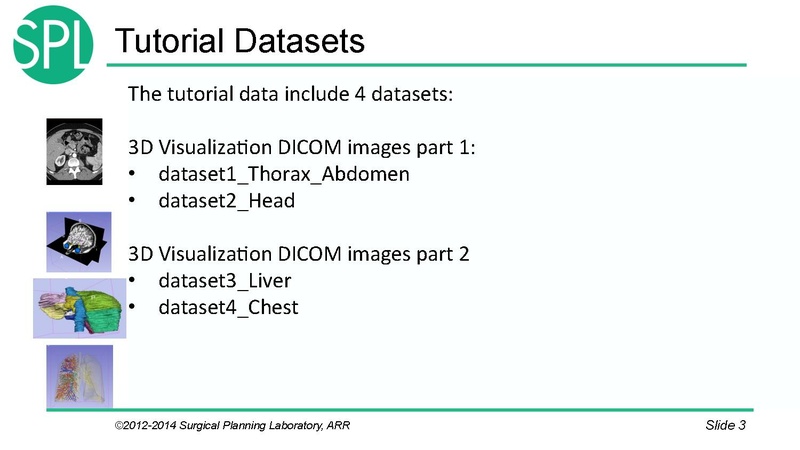 SPL

Tutorial Datasets

The tutorial data include 4 datasets:

3D Visualization DICOM images part 1:
• dataset1_Thorax_Abdomen
• dataset2_Head

3D Visualization DICOM images part 2
• dataset3_Liver
• dataset4_Chest

©2012-2014 Surgical Planning Laboratory, ARR

Slide 3